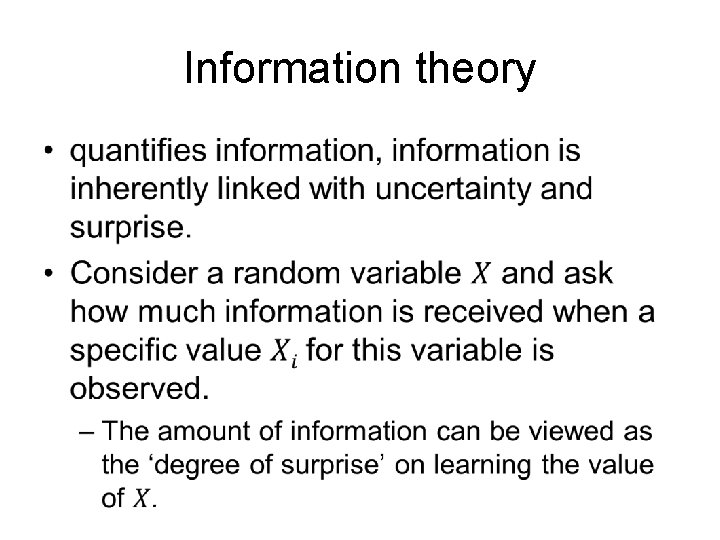 Information theory

• quantifies information, information is inherently linked with uncertainty and surprise.

• Consider a random variable $X$ and ask how much information is received when a specific value $X_i$ for this variable is observed.

– The amount of information can be viewed as the ‘degree of surprise’ on learning the value of $X$.